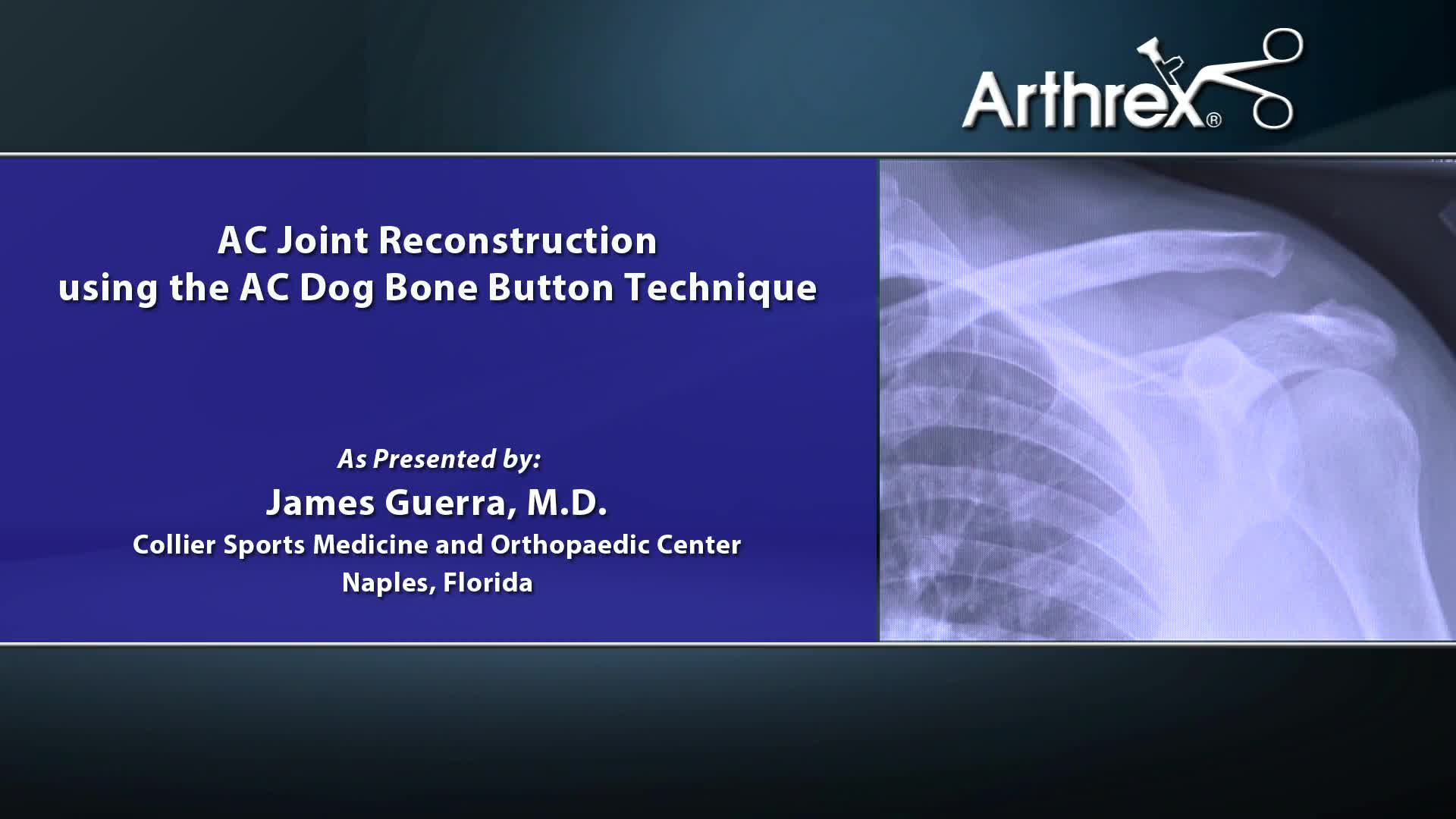 Arthrex®

AC Joint Reconstruction
using the AC Dog Bone Button Technique

As Presented by:
James Guerra, M.D.
Collier Sports Medicine and Orthopaedic Center
Naples, Florida